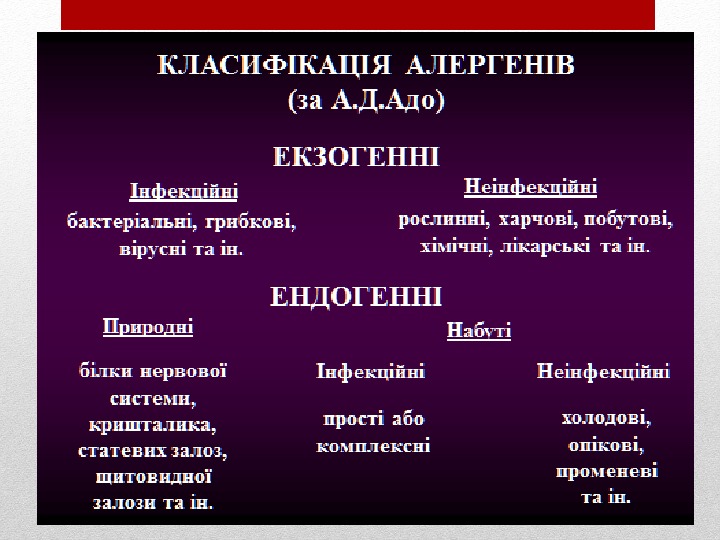 КЛАСИФІКАЦІЯ АЛЕРГЕНІВ
(за А.Д.Адо)

ЕКЗОГЕННІ

Інфекційні
бактеріальні, грибкові, вірусні та ін.

Неінфекційні
рослинні, харчові, побутові, хімічні, лікарські та ін.

ЕНДОГЕННІ

Природні
білки нервової системи, кришталика, статевих залоз, щитовидної залози та ін.

Набуті

Інфекційні
прості або комплексні

Неінфекційні
холодові, опікові, променеві та ін.